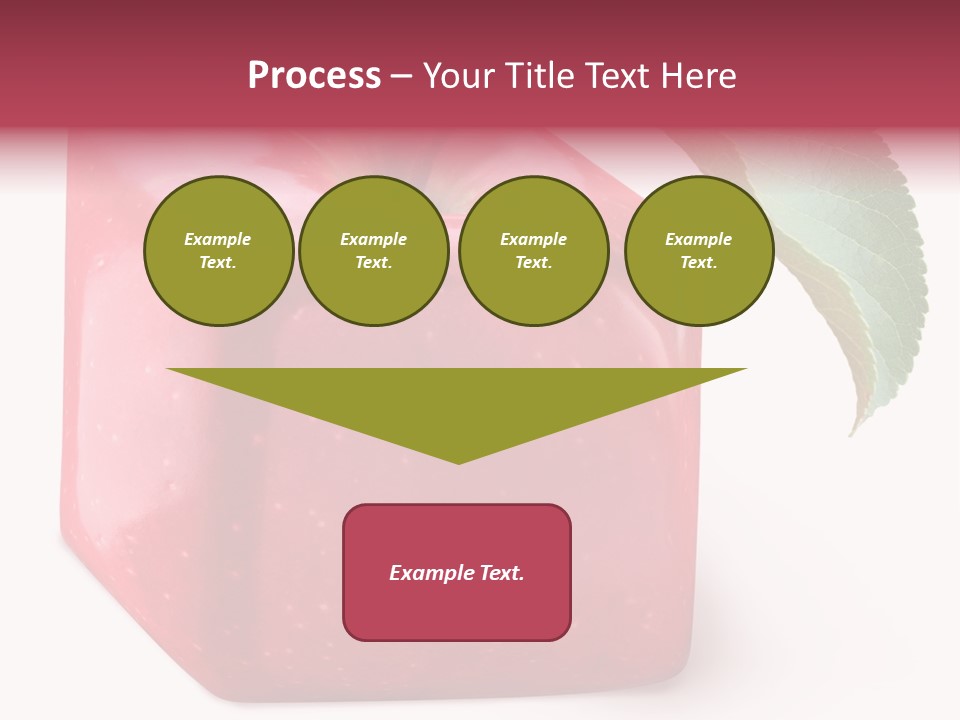 Process – Your Title Text Here

Example Text.

Example Text.

Example Text.

Example Text.

Example Text.